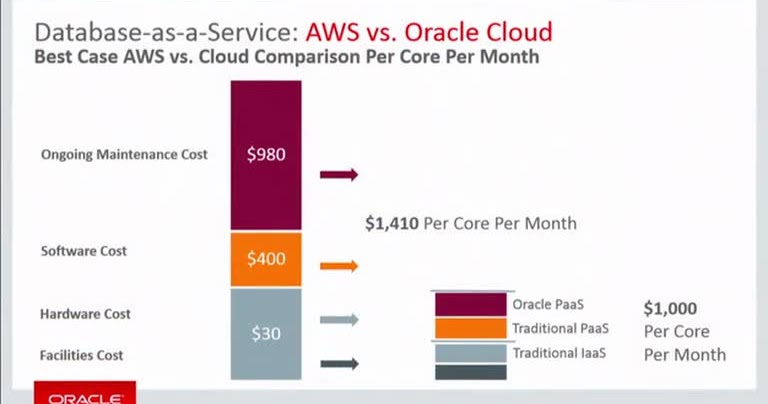 Database-as-a-Service: AWS vs. Oracle Cloud
Best Case AWS vs. Cloud Comparison Per Core Per Month

Ongoing Maintenance Cost
$980

Software Cost
$400

Hardware Cost
$30

Facilities Cost

$1,410 Per Core Per Month

Oracle PaaS
Traditional PaaS
Traditional IaaS

$1,000
Per Core
Per Month

ORACLE